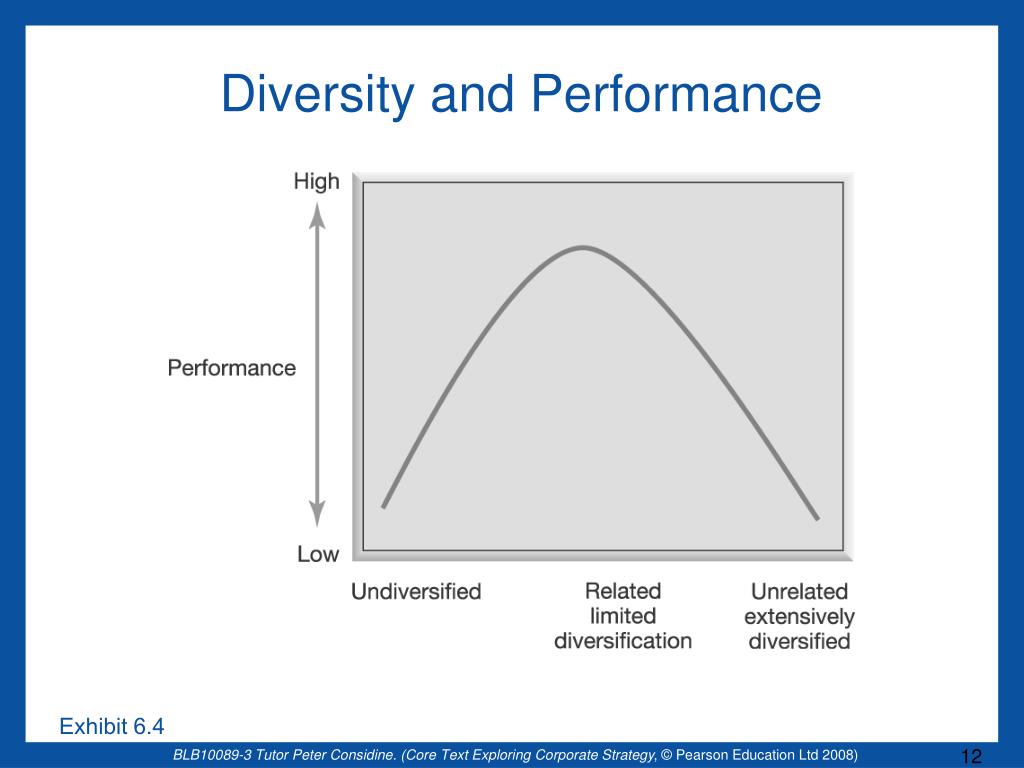 Diversity and Performance

High

Performance

Low

Undiversified

Related limited diversification

Unrelated extensively diversified

Exhibit 6.4

BLB10089-3 Tutor Peter Considine. (Core Text Exploring Corporate Strategy, © Pearson Education Ltd 2008)

12